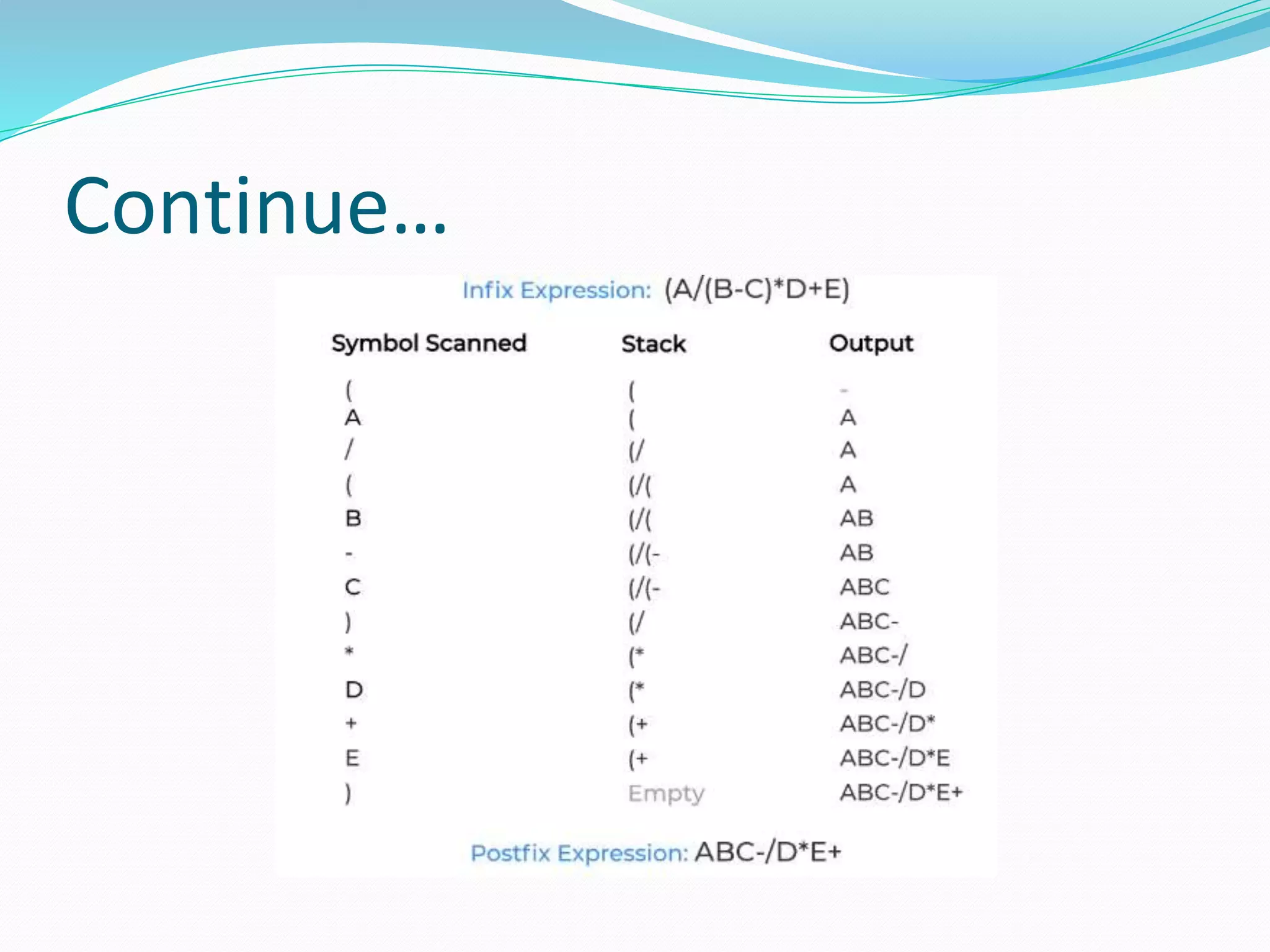 Continue…

Infix Expression: (A/(B-C)*D+E)

| Symbol Scanned | Stack | Output |
|---|---|---|
| ( | ( | - |
| A | ( | A |
| / | (/ | A |
| ( | (/( | A |
| B | (/( | AB |
| - | (/(- | AB |
| C | (/(- | ABC |
| ) | (/ | ABC- |
| * | (* | ABC-/ |
| D | (* | ABC-/D |
| + | (+ | ABC-/D* |
| E | (+ | ABC-/D*E |
| ) | Empty | ABC-/D*E+ |

Postfix Expression: ABC-/D*E+